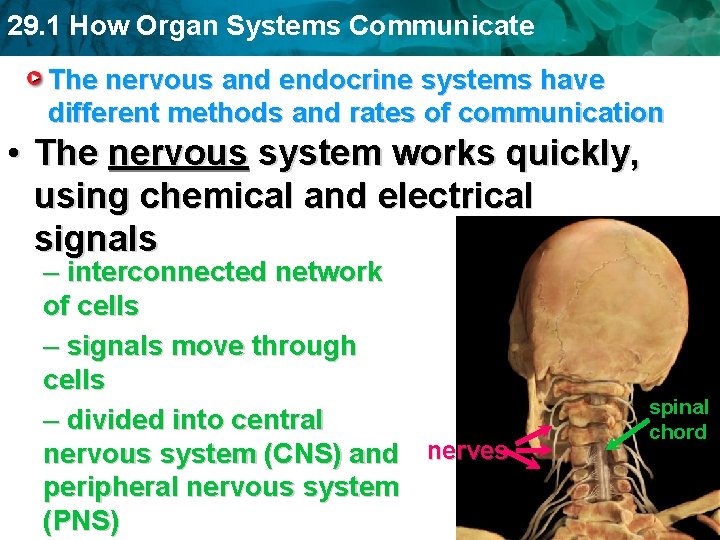 29.1 How Organ Systems Communicate

The nervous and endocrine systems have different methods and rates of communication

• The nervous system works quickly, using chemical and electrical signals

– interconnected network of cells

– signals move through cells

– divided into central nervous system (CNS) and peripheral nervous system (PNS)

nerves

spinal chord